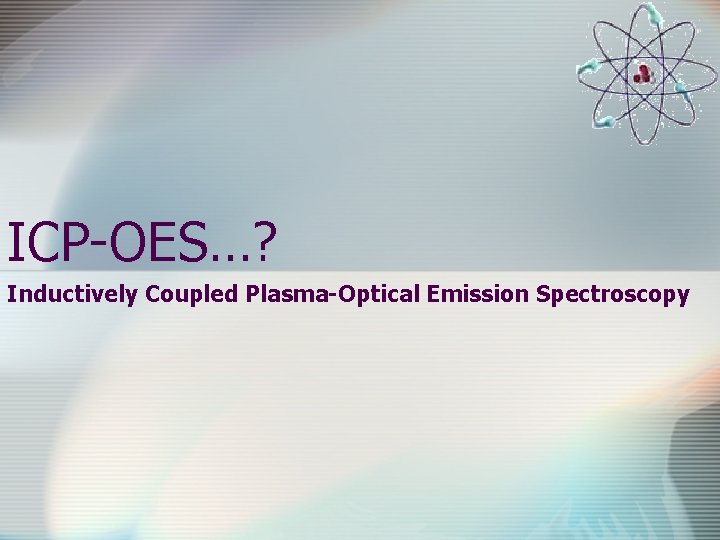 ICP-OES…?

Inductively Coupled Plasma-Optical Emission Spectroscopy